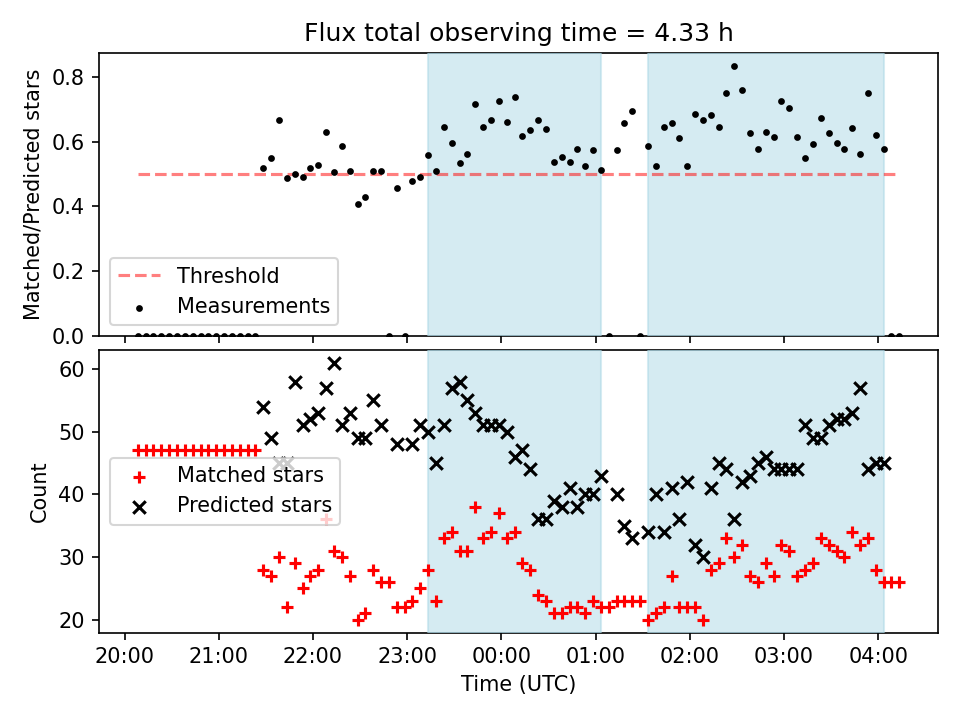 Flux total observing time = 4.33 h

Matched/Predicted stars

0.8
0.6
0.4
0.2
0.0

Threshold
Measurements

Count

60
50
40
30
20

Matched stars
Predicted stars

20:00 21:00 22:00 23:00 00:00 01:00 02:00 03:00 04:00

Time (UTC)